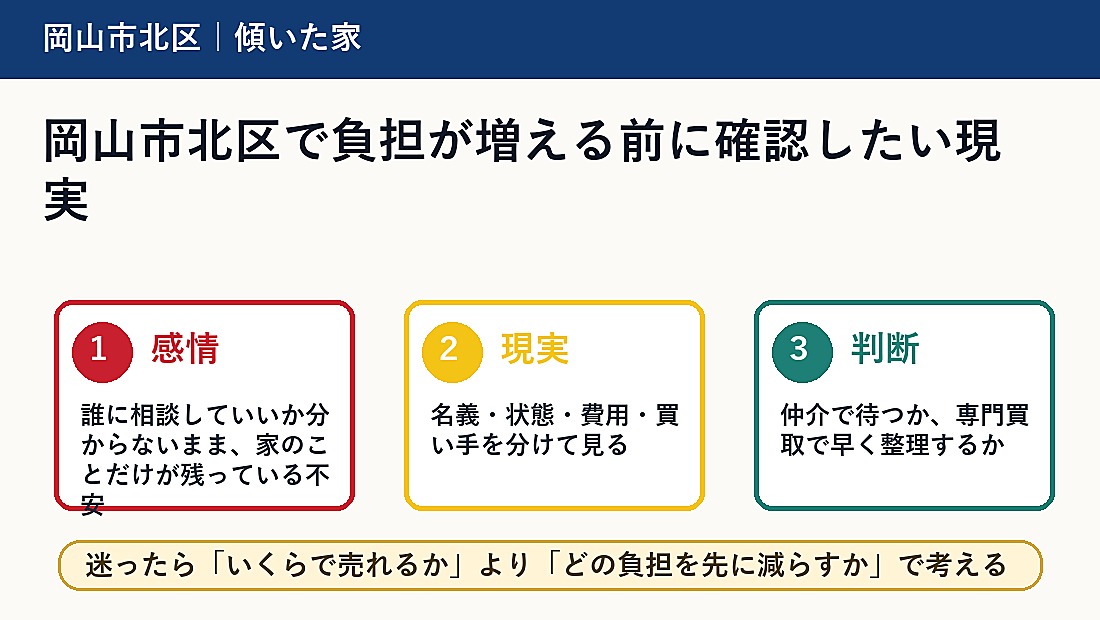 岡山市北区｜傾いた家

岡山市北区で負担が増える前に確認したい現実

1 感情

誰に相談していいか分からないまま、家のことだけが残っている不安

2 現実

名義・状態・費用・買い手を分けて見る

3 判断

仲介で待つか、専門買取で早く整理するか

迷ったら「いくらで売れるか」より「どの負担を先に減らすか」で考える